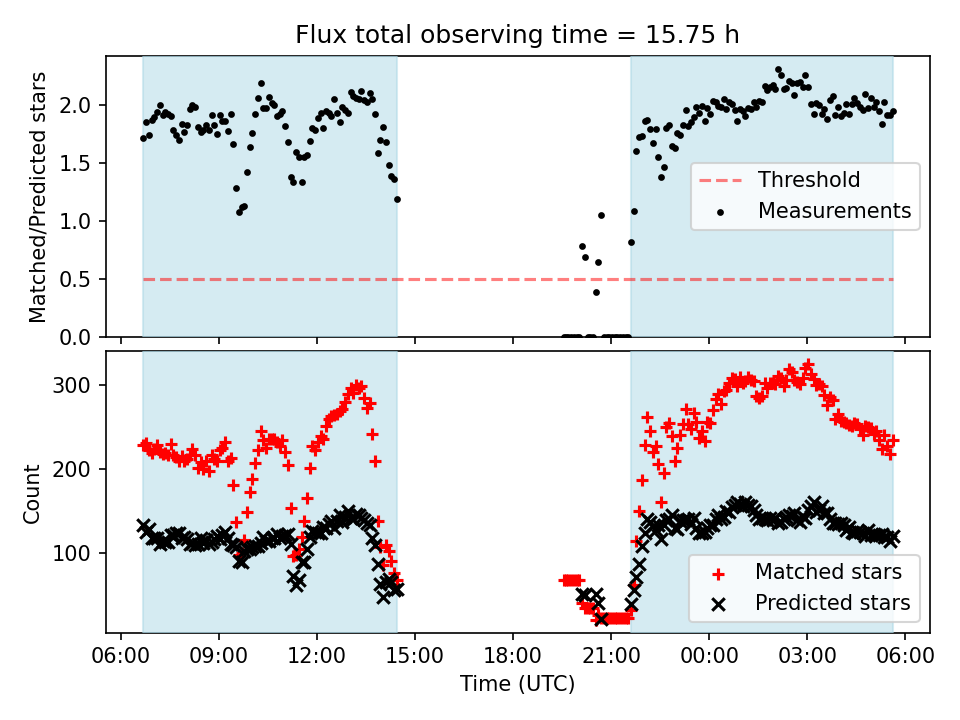 Flux total observing time = 15.75 h

Matched/Predicted stars

2.0
1.5
1.0
0.5
0.0

Threshold
Measurements

Count

300
200
100

Matched stars
Predicted stars

06:00 09:00 12:00 15:00 18:00 21:00 00:00 03:00 06:00

Time (UTC)